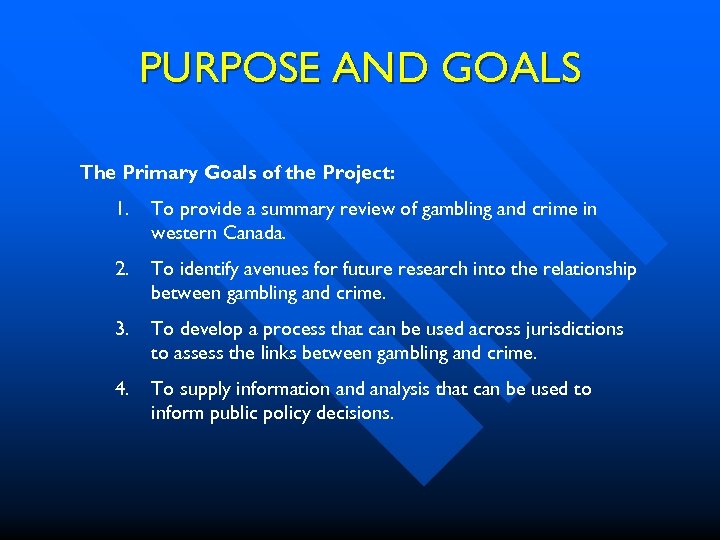 PURPOSE AND GOALS

The Primary Goals of the Project:

1. To provide a summary review of gambling and crime in western Canada.

2. To identify avenues for future research into the relationship between gambling and crime.

3. To develop a process that can be used across jurisdictions to assess the links between gambling and crime.

4. To supply information and analysis that can be used to inform public policy decisions.